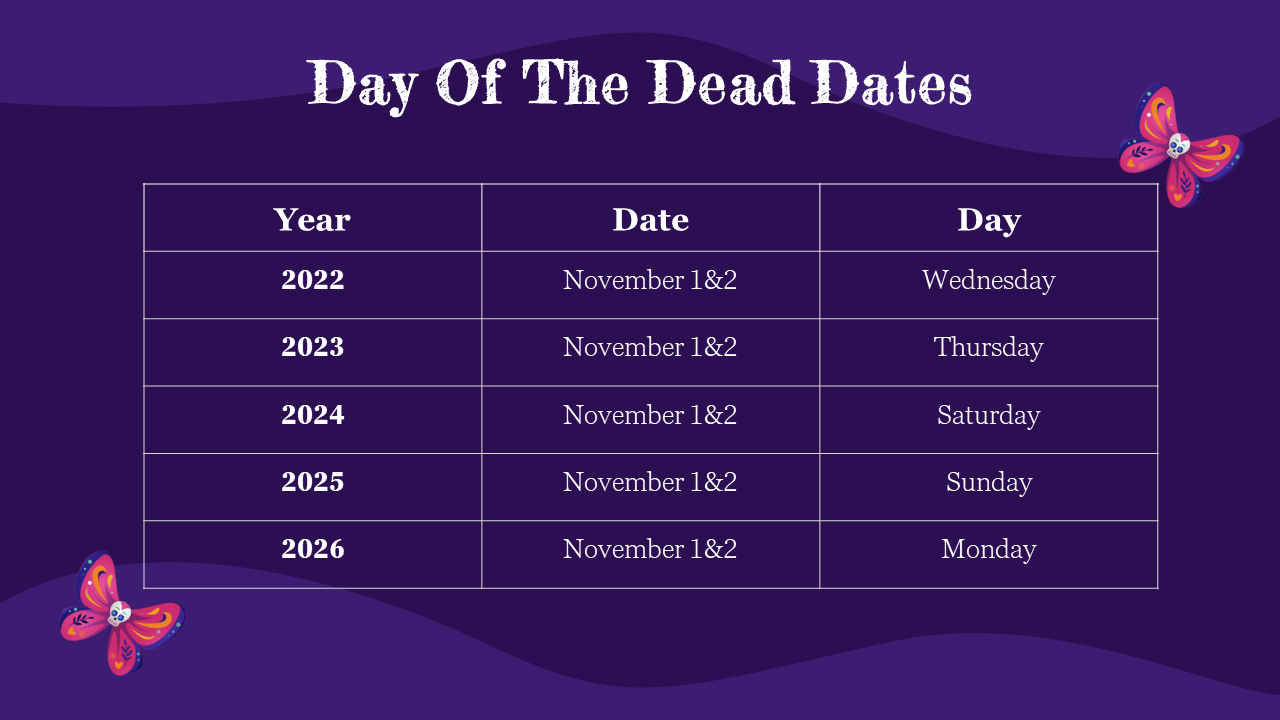 Day Of The Dead Dates

| Year | Date | Day |
|---|---|---|
| 2022 | November 1&2 | Wednesday |
| 2023 | November 1&2 | Thursday |
| 2024 | November 1&2 | Saturday |
| 2025 | November 1&2 | Sunday |
| 2026 | November 1&2 | Monday |